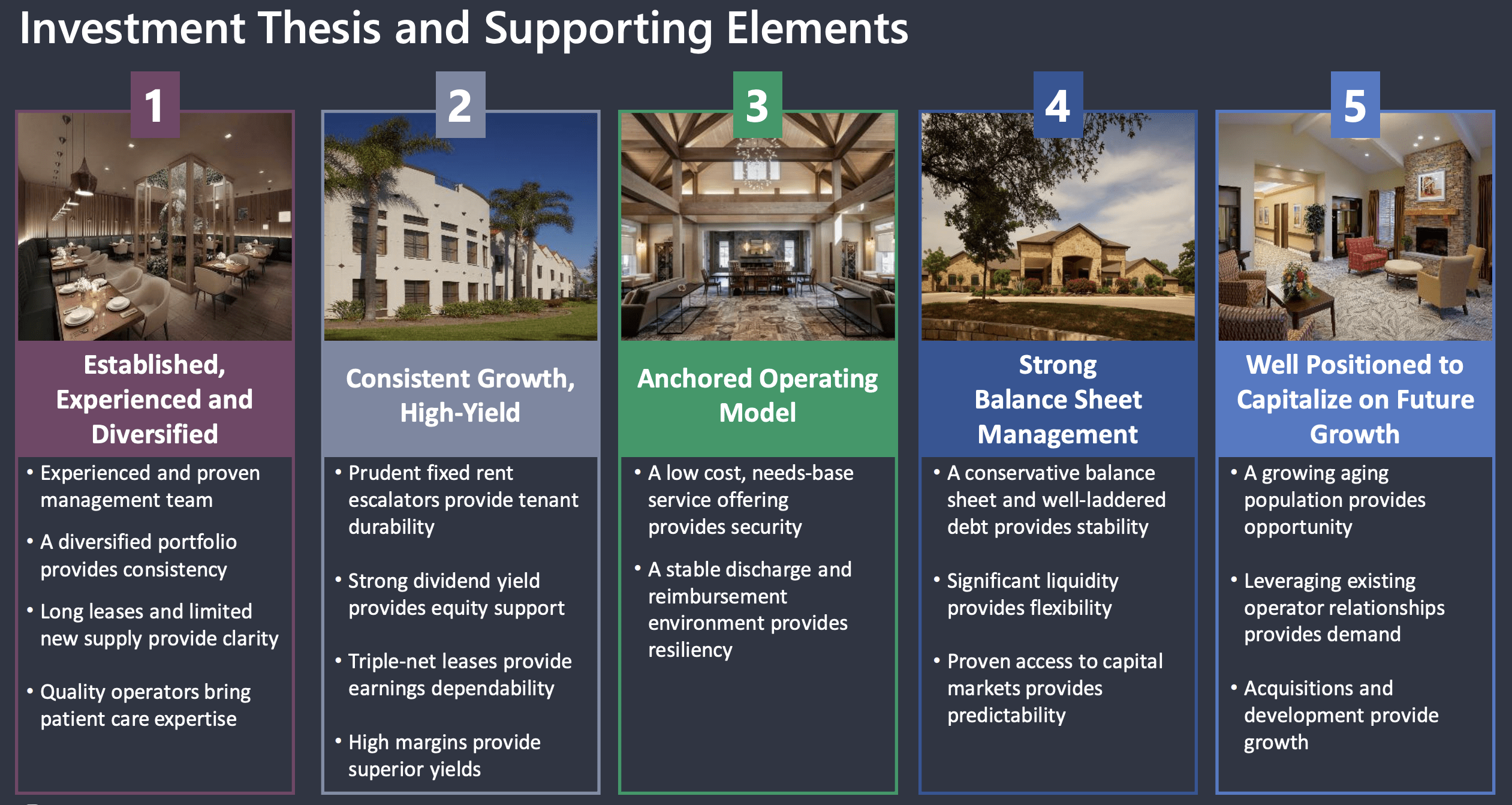 Investment Thesis and Supporting Elements

1

Established, Experienced and Diversified

• Experienced and proven management team
• A diversified portfolio provides consistency
• Long leases and limited new supply provide clarity
• Quality operators bring patient care expertise

2

Consistent Growth, High-Yield

• Prudent fixed rent escalators provide tenant durability
• Strong dividend yield provides equity support
• Triple-net leases provide earnings dependability
• High margins provide superior yields

3

Anchored Operating Model

• A low cost, needs-base service offering provides security
• A stable discharge and reimbursement environment provides resiliency

4

Strong Balance Sheet Management

• A conservative balance sheet and well-laddered debt provides stability
• Significant liquidity provides flexibility
• Proven access to capital markets provides predictability

5

Well Positioned to Capitalize on Future Growth

• A growing aging population provides opportunity
• Leveraging existing operator relationships provides demand
• Acquisitions and development provide growth